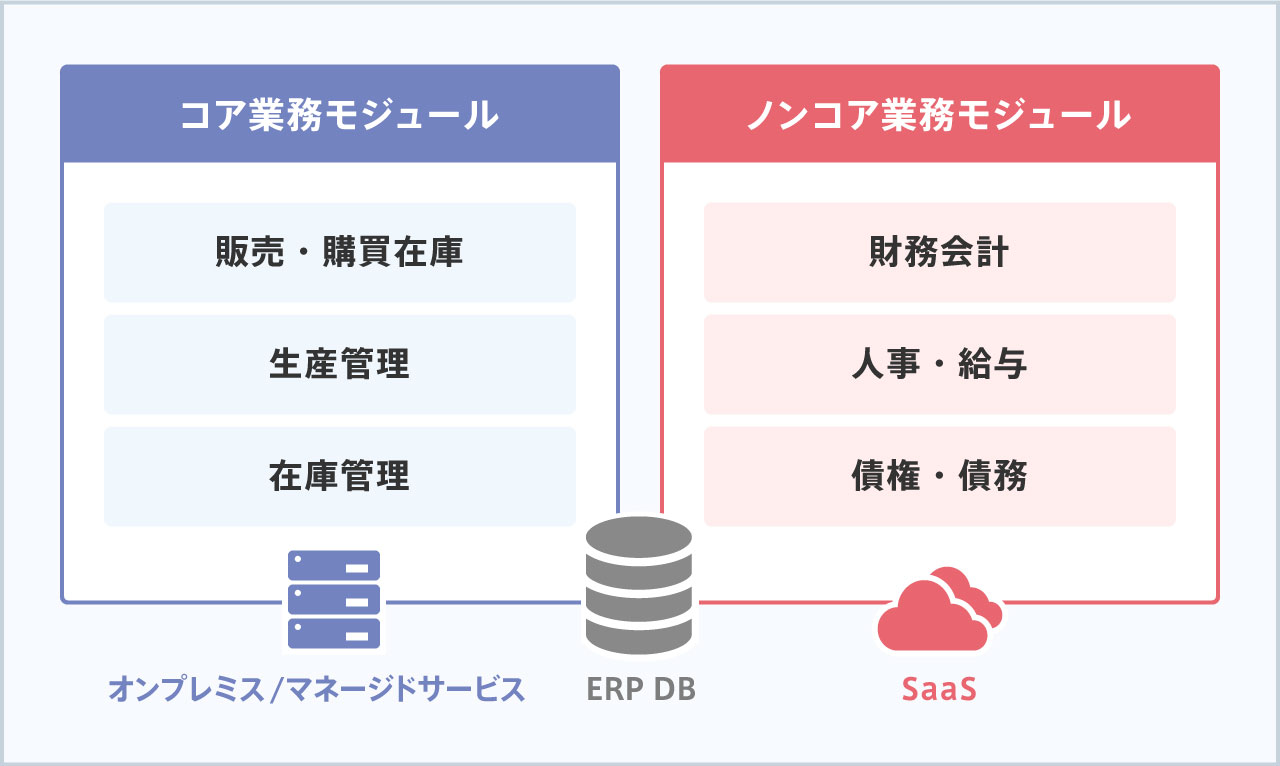 コア業務モジュール

販売・購買在庫

生産管理

在庫管理

ノンコア業務モジュール

財務会計

人事・給与

債権・債務

オンプレミス/マネージドサービス

ERP DB

SaaS